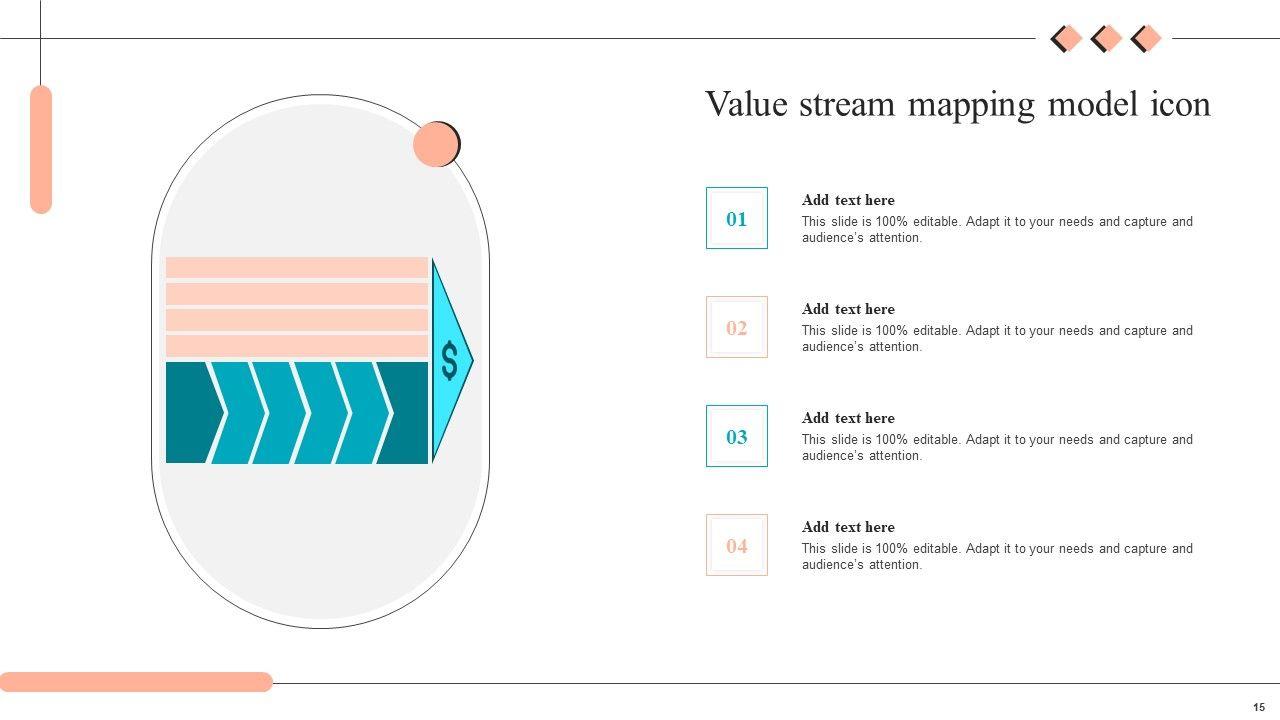 Value stream mapping model icon

$

01

Add text here
This slide is 100% editable. Adapt it to your needs and capture and audience's attention.

02

Add text here
This slide is 100% editable. Adapt it to your needs and capture and audience's attention.

03

Add text here
This slide is 100% editable. Adapt it to your needs and capture and audience's attention.

04

Add text here
This slide is 100% editable. Adapt it to your needs and capture and audience's attention.

15